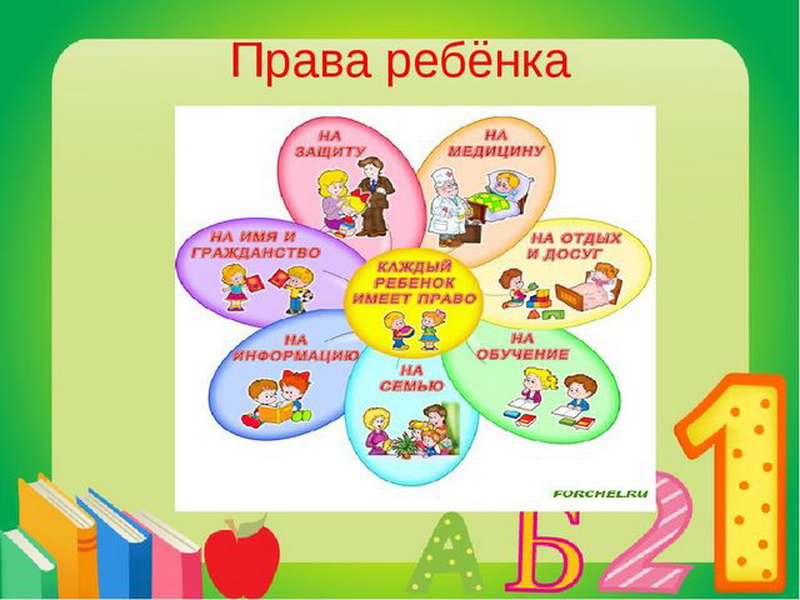 Права ребёнка

КАЖДЫЙ РЕБЕНОК ИМЕЕТ ПРАВО

НА ЗАЩИТУ

НА МЕДИЦИНУ

НА ОТДЫХ И ДОСУГ

НА ОБУЧЕНИЕ

НА СЕМЬЮ

НА ИНФОРМАЦИЮ

НА ИМЯ И ГРАЖДАНСТВО

FORCHEL.RU

А Б 2 1